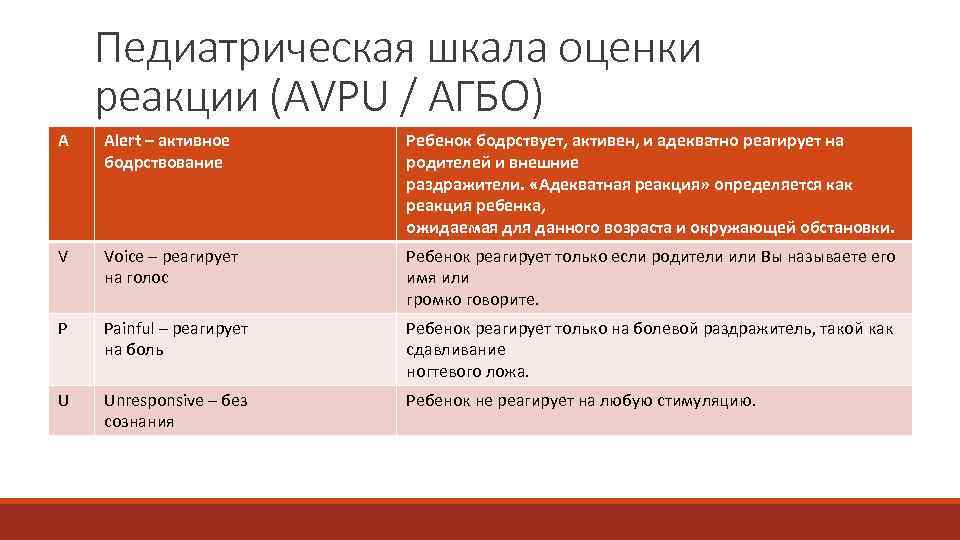 Педиатрическая шкала оценки реакции (AVPU / АГБО)

| A | Alert – активное бодрствование | Ребенок бодрствует, активен, и адекватно реагирует на родителей и внешние раздражители. «Адекватная реакция» определяется как реакция ребенка, ожидаемая для данного возраста и окружающей обстановки. |
|---|---|---|
| V | Voice – реагирует на голос | Ребенок реагирует только если родители или Вы называете его имя или громко говорите. |
| P | Painful – реагирует на боль | Ребенок реагирует только на болевой раздражитель, такой как сдавливание ногтевого ложа. |
| U | Unresponsive – без сознания | Ребенок не реагирует на любую стимуляцию. |